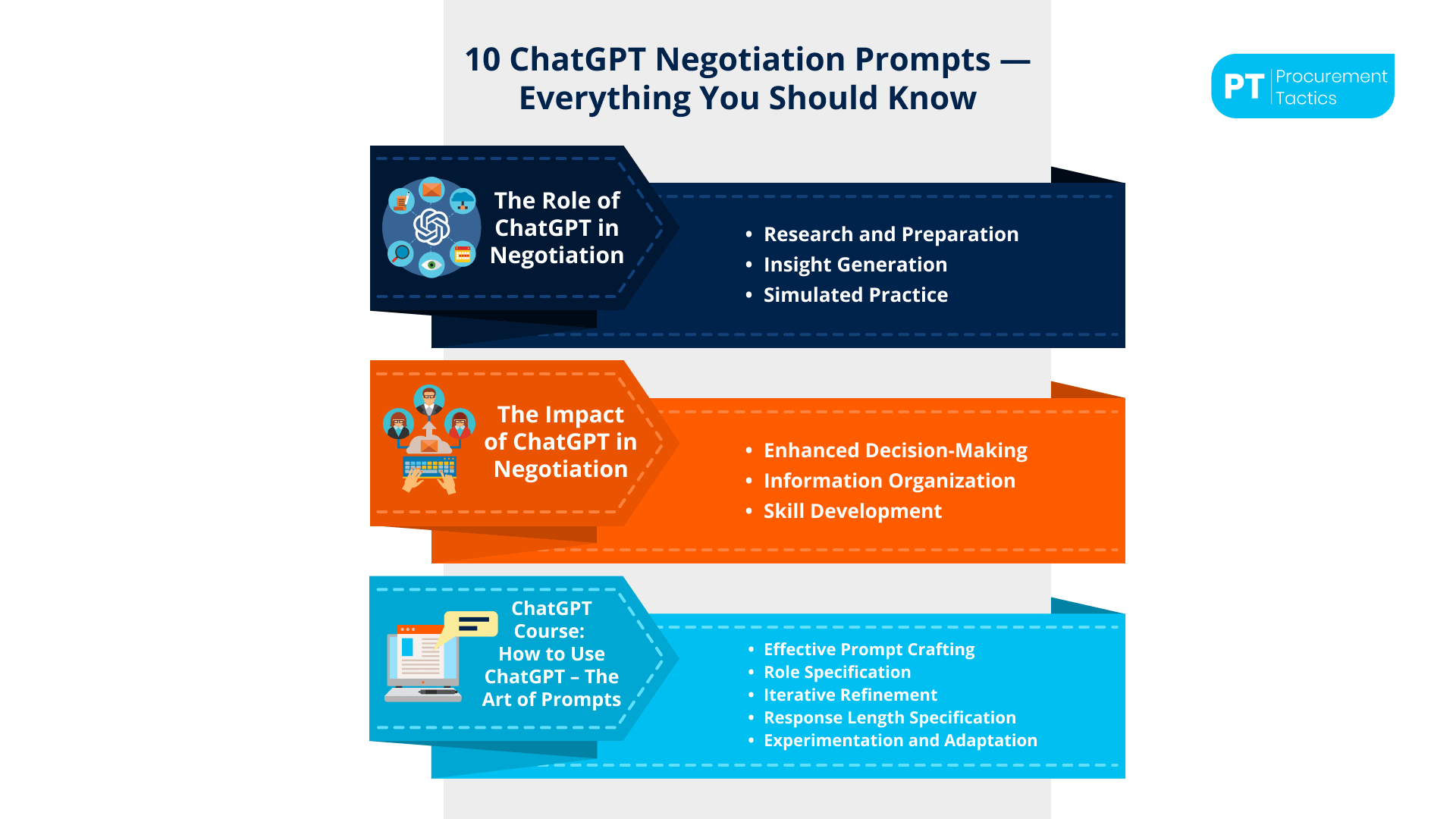 10 ChatGPT Negotiation Prompts — Everything You Should Know

PT Procurement Tactics

The Role of ChatGPT in Negotiation

• Research and Preparation
• Insight Generation
• Simulated Practice

The Impact of ChatGPT in Negotiation

• Enhanced Decision-Making
• Information Organization
• Skill Development

ChatGPT Course: How to Use ChatGPT – The Art of Prompts

• Effective Prompt Crafting
• Role Specification
• Iterative Refinement
• Response Length Specification
• Experimentation and Adaptation